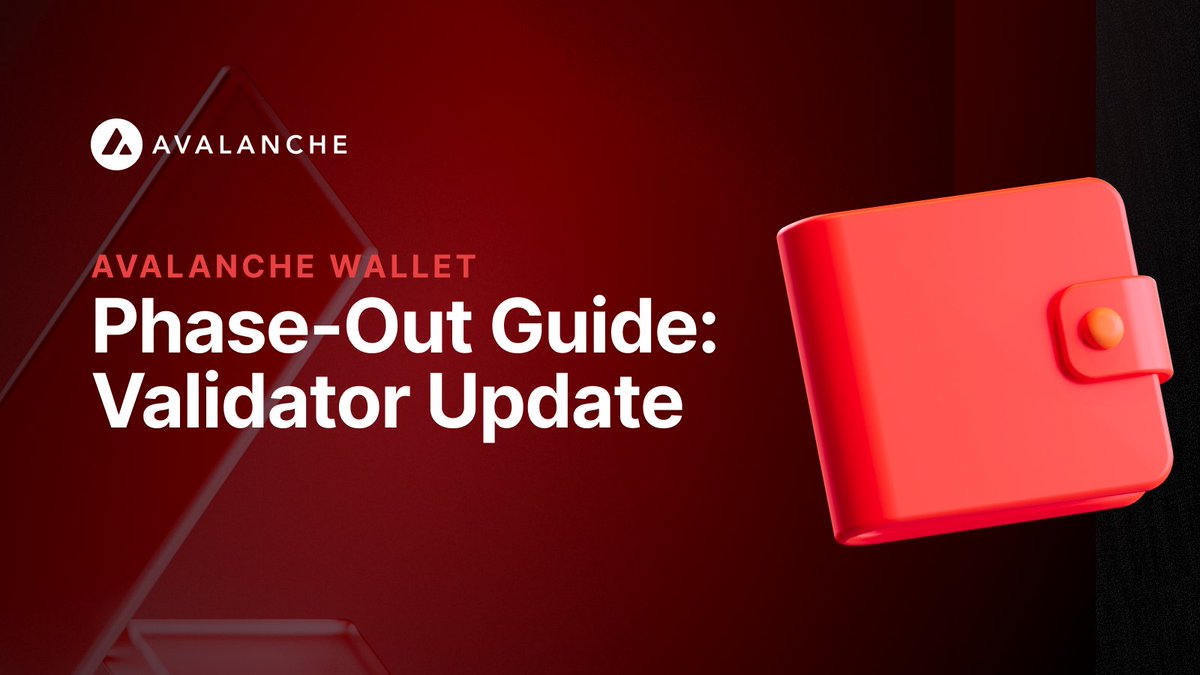 AVALANCHE

AVALANCHE WALLET

Phase-Out Guide: Validator Update